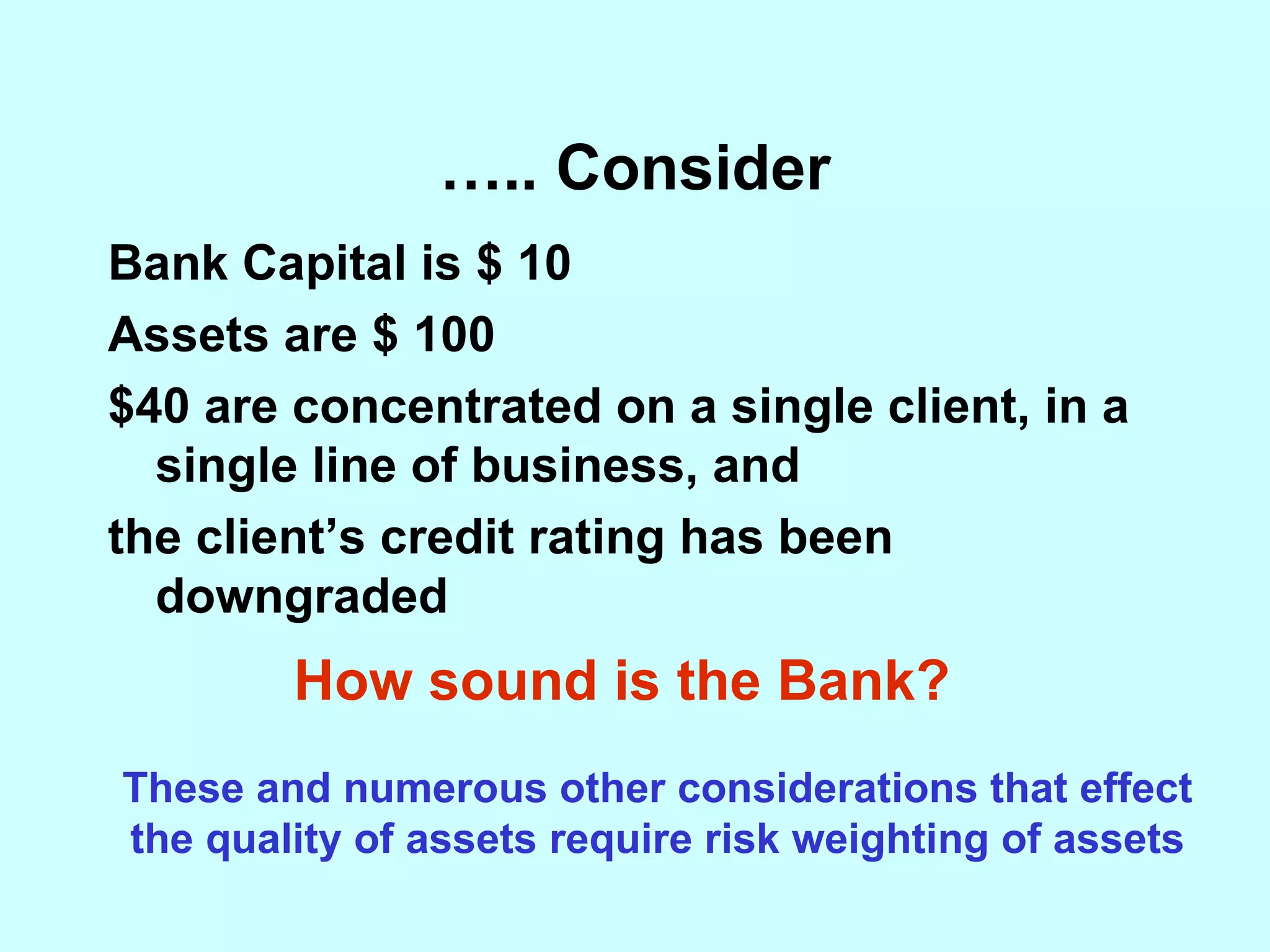 ….. Consider

Bank Capital is \$ 10

Assets are \$ 100

\$40 are concentrated on a single client, in a single line of business, and

the client’s credit rating has been downgraded

How sound is the Bank?

These and numerous other considerations that effect the quality of assets require risk weighting of assets